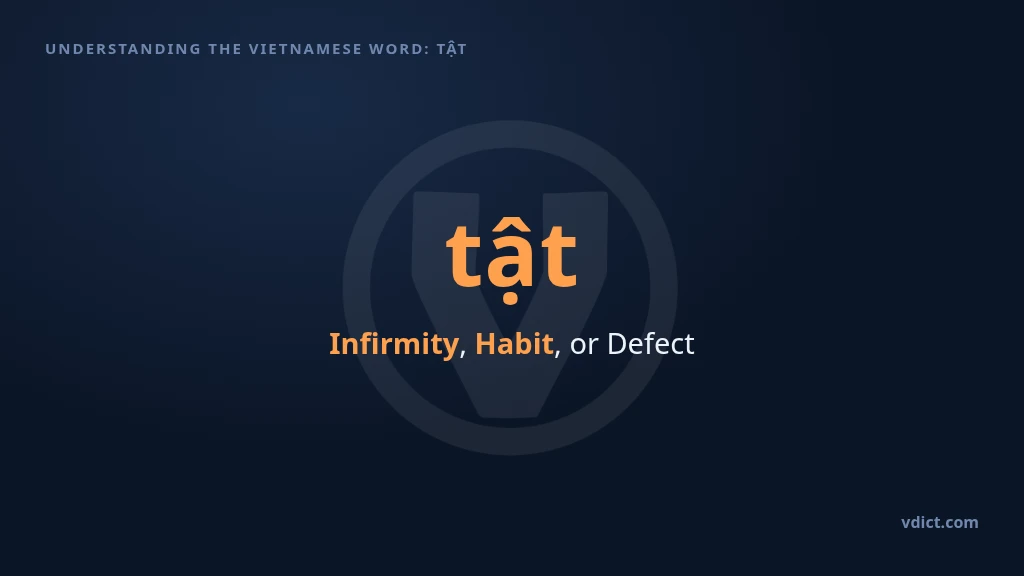 UNDERSTANDING THE VIETNAMESE WORD: TẬT

tật

Infirmity, Habit, or Defect

vdict.com